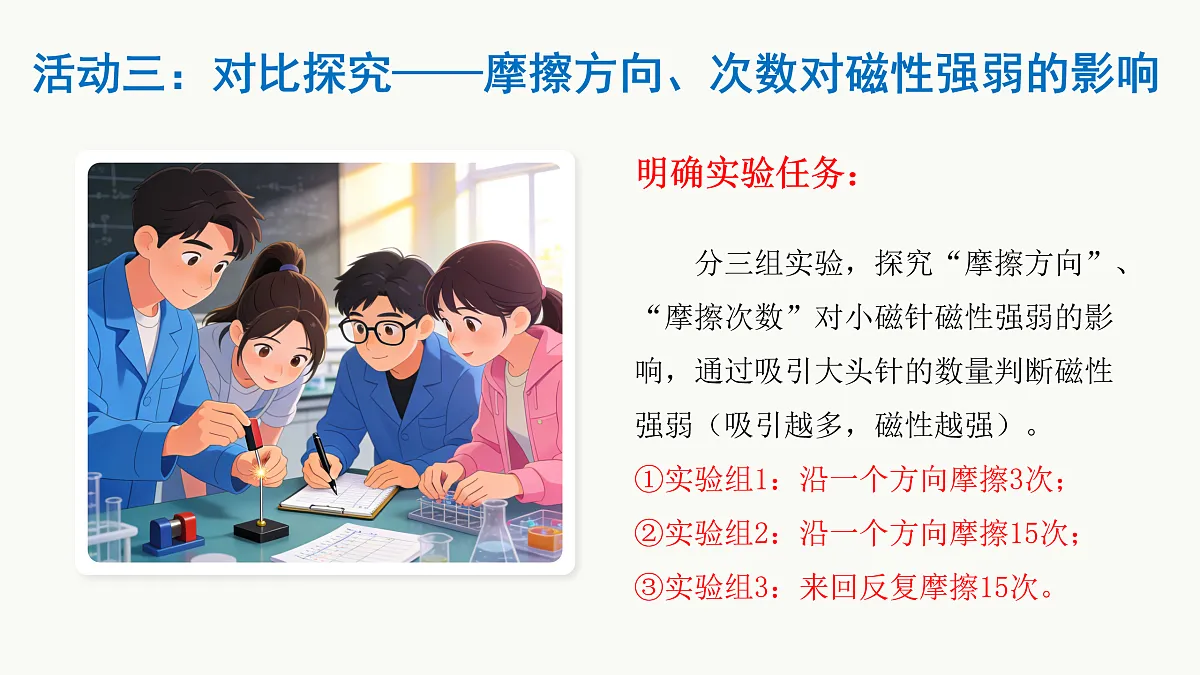 活动三：对比探究——摩擦方向、次数对磁性强弱的影响

明确实验任务：

分三组实验，探究“摩擦方向”、“摩擦次数”对小磁针磁性强弱的影响，通过吸引大头针的数量判断磁性强弱（吸引越多，磁性越强）。

①实验组1：沿一个方向摩擦3次；
②实验组2：沿一个方向摩擦15次；
③实验组3：来回反复摩擦15次。